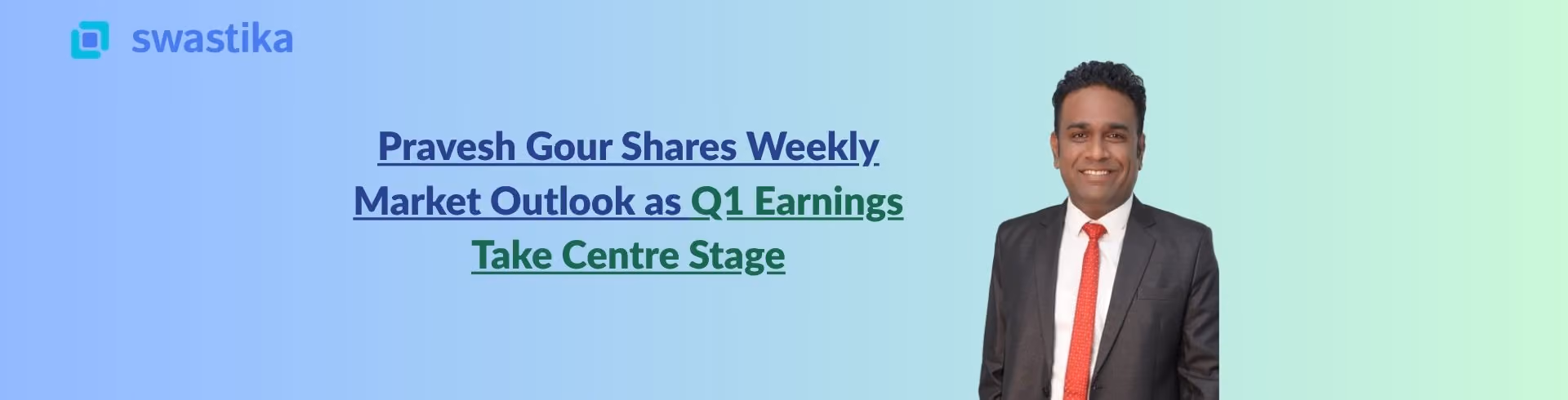 swastika

Pravesh Gour Shares Weekly Market Outlook as Q1 Earnings Take Centre Stage